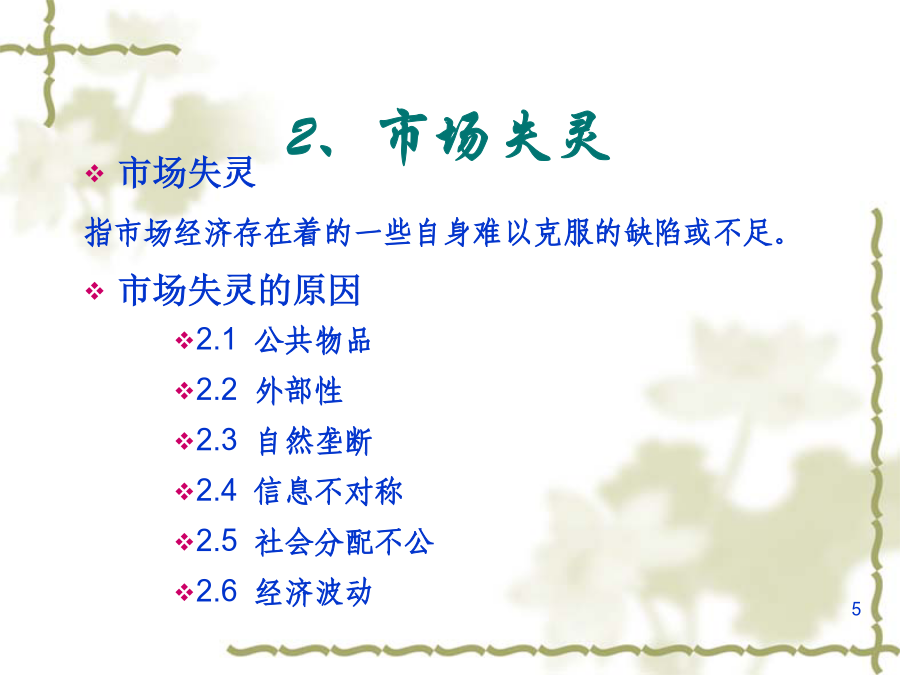 2、市场失灵

❖ 市场失灵

指市场经济存在着的一些自身难以克服的缺陷或不足。

❖ 市场失灵的原因

❖2.1 公共物品

❖2.2 外部性

❖2.3 自然垄断

❖2.4 信息不对称

❖2.5 社会分配不公

❖2.6 经济波动

5